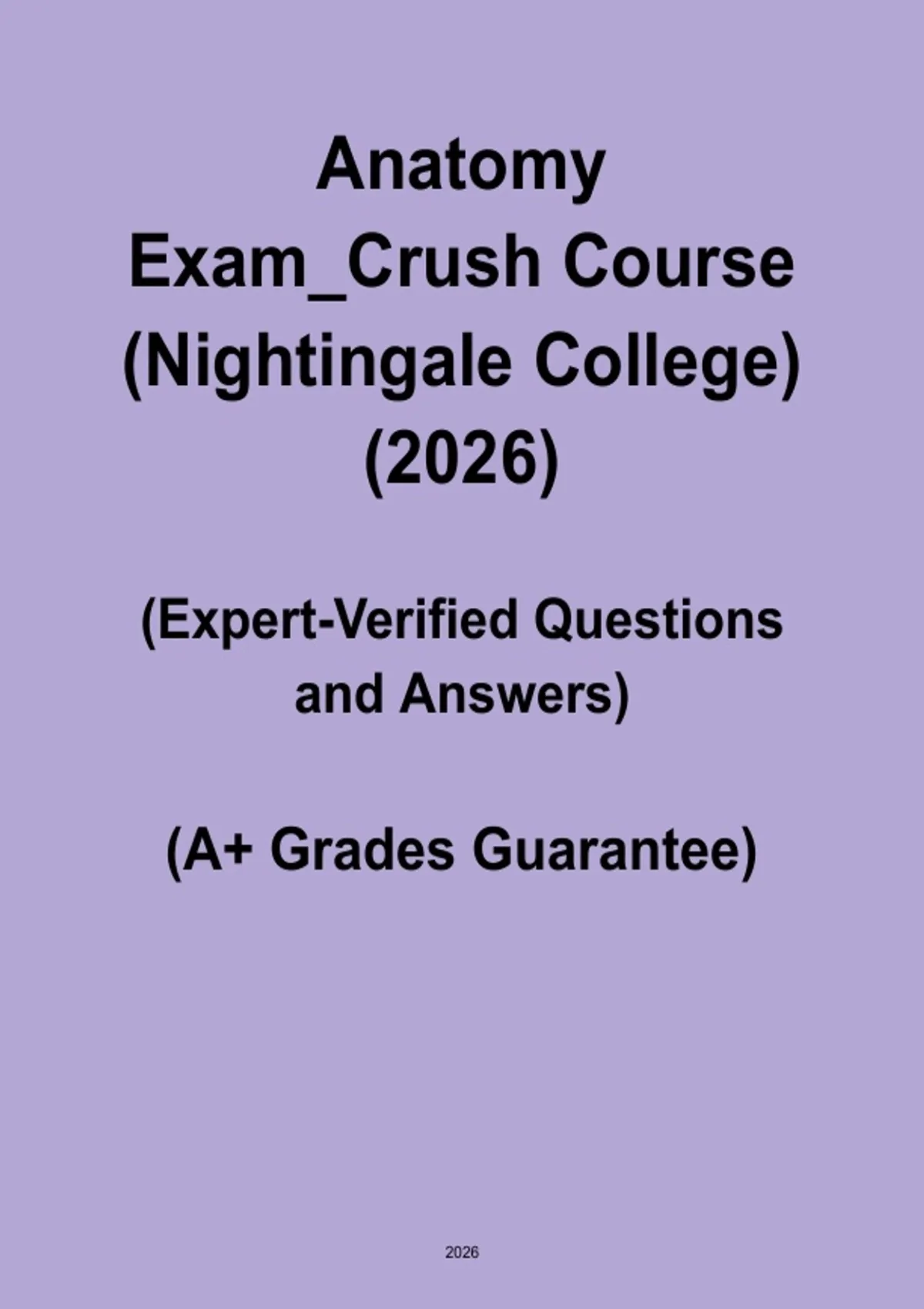 Anatomy
Exam_Crush Course
(Nightingale College)
(2026)

(Expert-Verified Questions and Answers)

(A+ Grades Guarantee)

2026